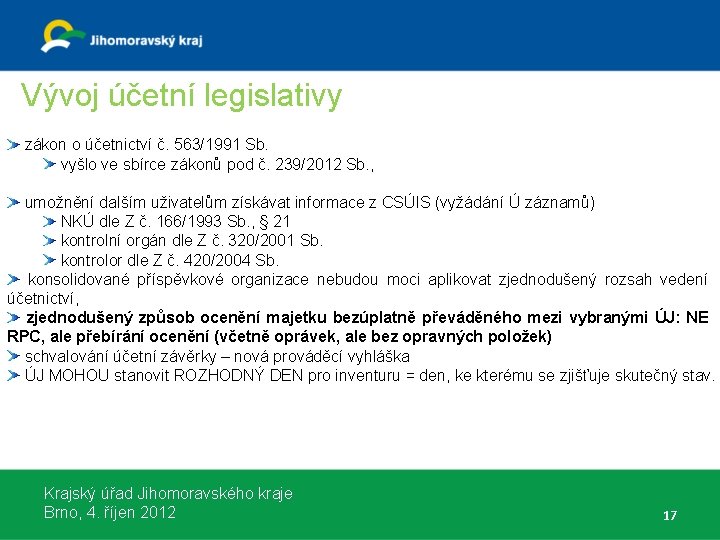 Jihomoravský kraj

Vývoj účetní legislativy

zákon o účetnictví č. 563/1991 Sb.
vyšlo ve sbírce zákonů pod č. 239/2012 Sb.,

umožnění dalším uživatelům získávat informace z CSÚIS (vyžádání Ú záznamů)
NKÚ dle Z č. 166/1993 Sb., § 21
kontrolní orgán dle Z č. 320/2001 Sb.
kontrolor dle Z č. 420/2004 Sb.
konsolidované příspěvkové organizace nebudou moci aplikovat zjednodušený rozsah vedení účetnictví,
zjednodušený způsob ocenění majetku bezúplatně převáděného mezi vybranými ÚJ: NE RPC, ale přebírání ocenění (včetně oprávek, ale bez opravných položek)
schvalování účetní závěrky – nová prováděcí vyhláška
ÚJ MOHOU stanovit ROZHODNÝ DEN pro inventuru = den, ke kterému se zjišťuje skutečný stav.

Krajský úřad Jihomoravského kraje
Brno, 4. říjen 2012

17